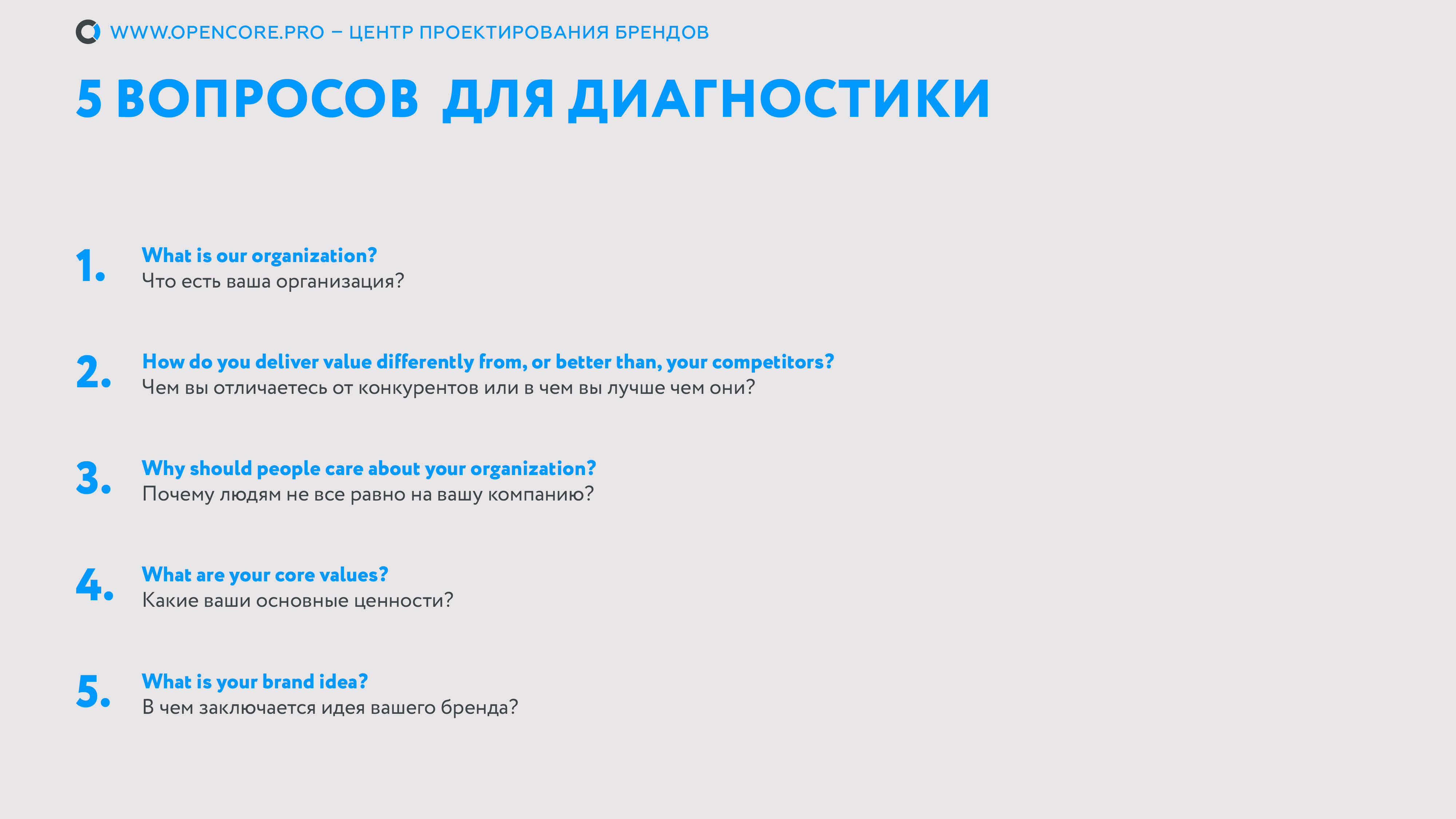 WWW.OPENCORE.PRO – ЦЕНТР ПРОЕКТИРОВАНИЯ БРЕНДОВ

5 ВОПРОСОВ ДЛЯ ДИАГНОСТИКИ

1. What is our organization?
Что есть ваша организация?

2. How do you deliver value differently from, or better than, your competitors?
Чем вы отличаетесь от конкурентов или в чем вы лучше чем они?

3. Why should people care about your organization?
Почему людям не все равно на вашу компанию?

4. What are your core values?
Какие ваши основные ценности?

5. What is your brand idea?
В чем заключается идея вашего бренда?